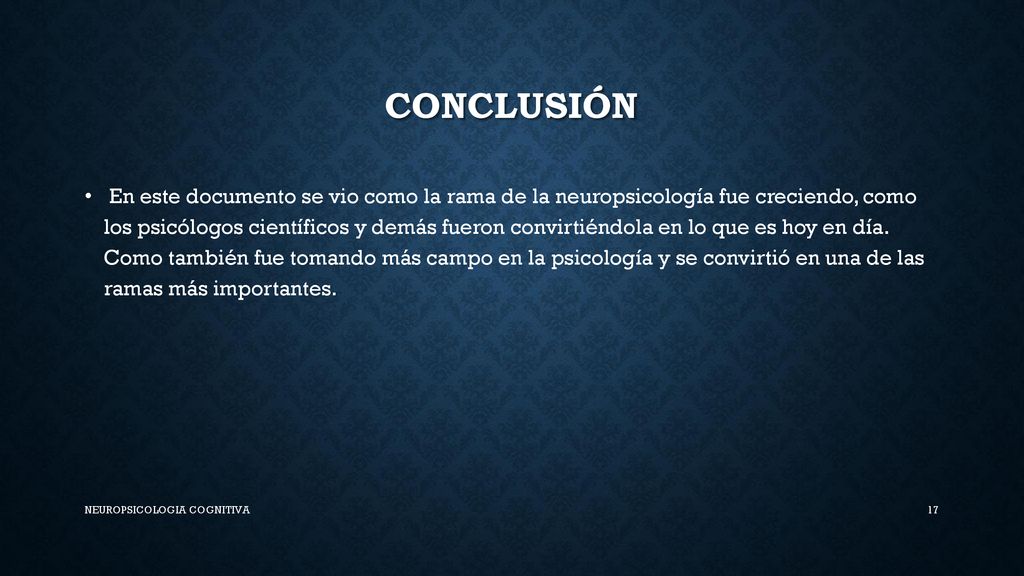 CONCLUSIÓN

• En este documento se vio como la rama de la neuropsicología fue creciendo, como los psicólogos científicos y demás fueron convirtiéndola en lo que es hoy en día. Como también fue tomando más campo en la psicología y se convirtió en una de las ramas más importantes.

NEUROPSICOLOGIA COGNITIVA

17